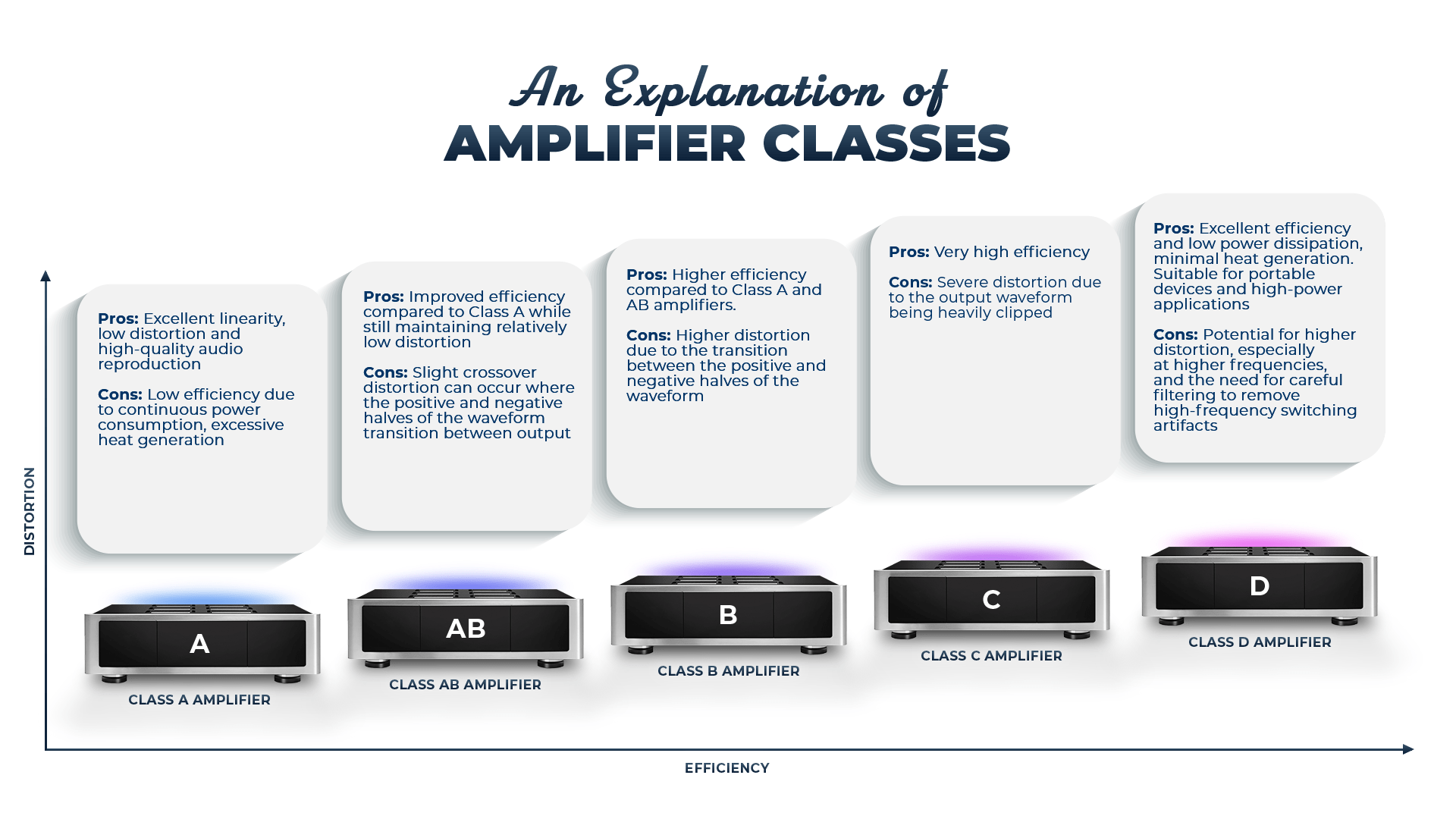 An Explanation of
AMPLIFIER CLASSES

DISTORTION

Pros: Excellent linearity, low distortion and high-quality audio reproduction

Cons: Low efficiency due to continuous power consumption, excessive heat generation

A

CLASS A AMPLIFIER

Pros: Improved efficiency compared to Class A while still maintaining relatively low distortion

Cons: Slight crossover distortion can occur where the positive and negative halves of the waveform transition between output

AB

CLASS AB AMPLIFIER

Pros: Higher efficiency compared to Class A and AB amplifiers.

Cons: Higher distortion due to the transition between the positive and negative halves of the waveform

B

CLASS B AMPLIFIER

Pros: Very high efficiency

Cons: Severe distortion due to the output waveform being heavily clipped

C

CLASS C AMPLIFIER

Pros: Excellent efficiency and low power dissipation, minimal heat generation. Suitable for portable devices and high-power applications

Cons: Potential for higher distortion, especially at higher frequencies, and the need for careful filtering to remove high-frequency switching artifacts

D

CLASS D AMPLIFIER

EFFICIENCY